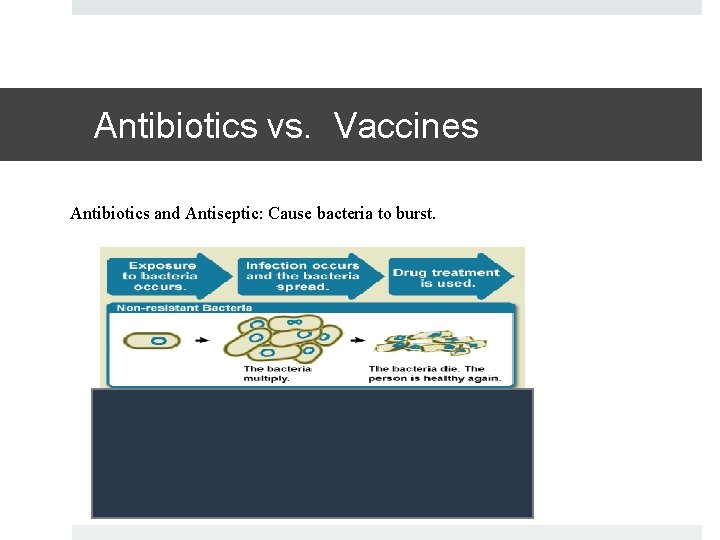 Antibiotics vs. Vaccines

Antibiotics and Antiseptic: Cause bacteria to burst.

Exposure to bacteria occurs.

Infection occurs and the bacteria spread.

Drug treatment is used.

Non-resistant Bacteria

The bacteria multiply.

The bacteria die. The person is healthy again.